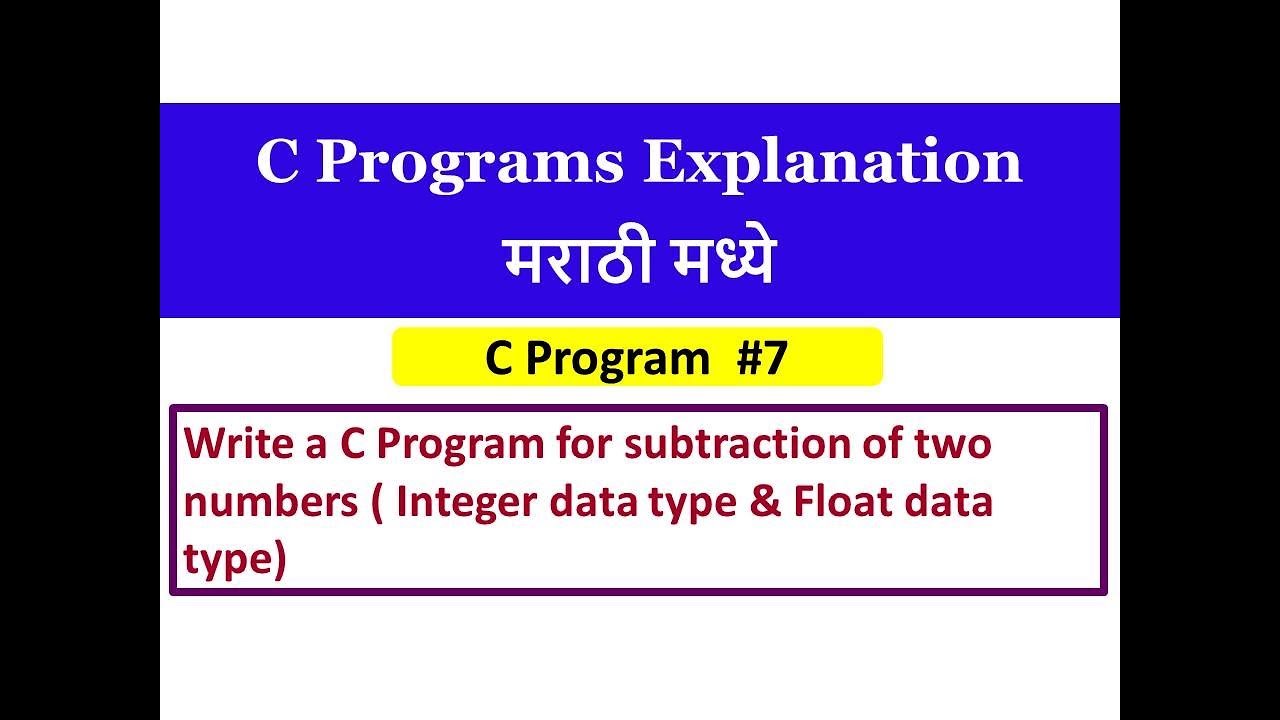 C Programs Explanation
मराठी मध्ये

C Program #7

Write a C Program for subtraction of two numbers ( Integer data type & Float data type)